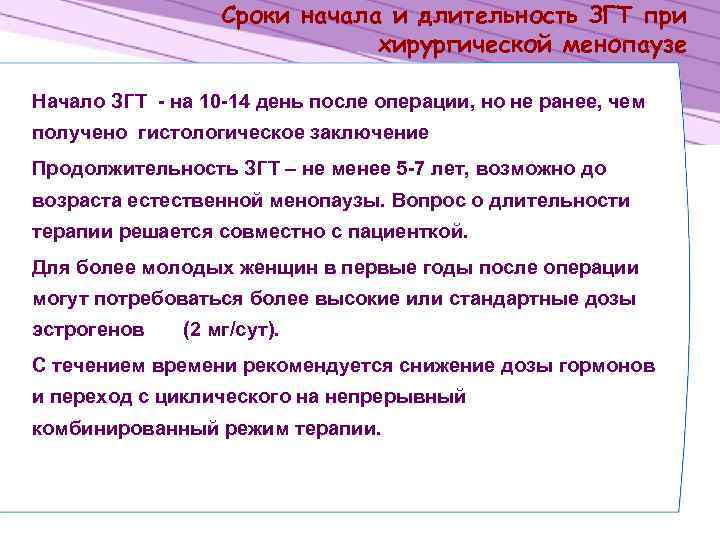 Сроки начала и длительность ЗГТ при хирургической менопаузе

Начало ЗГТ - на 10-14 день после операции, но не ранее, чем получено гистологическое заключение

Продолжительность ЗГТ – не менее 5-7 лет, возможно до возраста естественной менопаузы. Вопрос о длительности терапии решается совместно с пациенткой.

Для более молодых женщин в первые годы после операции могут потребоваться более высокие или стандартные дозы эстрогенов (2 мг/сут).

С течением времени рекомендуется снижение дозы гормонов и переход с циклического на непрерывный комбинированный режим терапии.